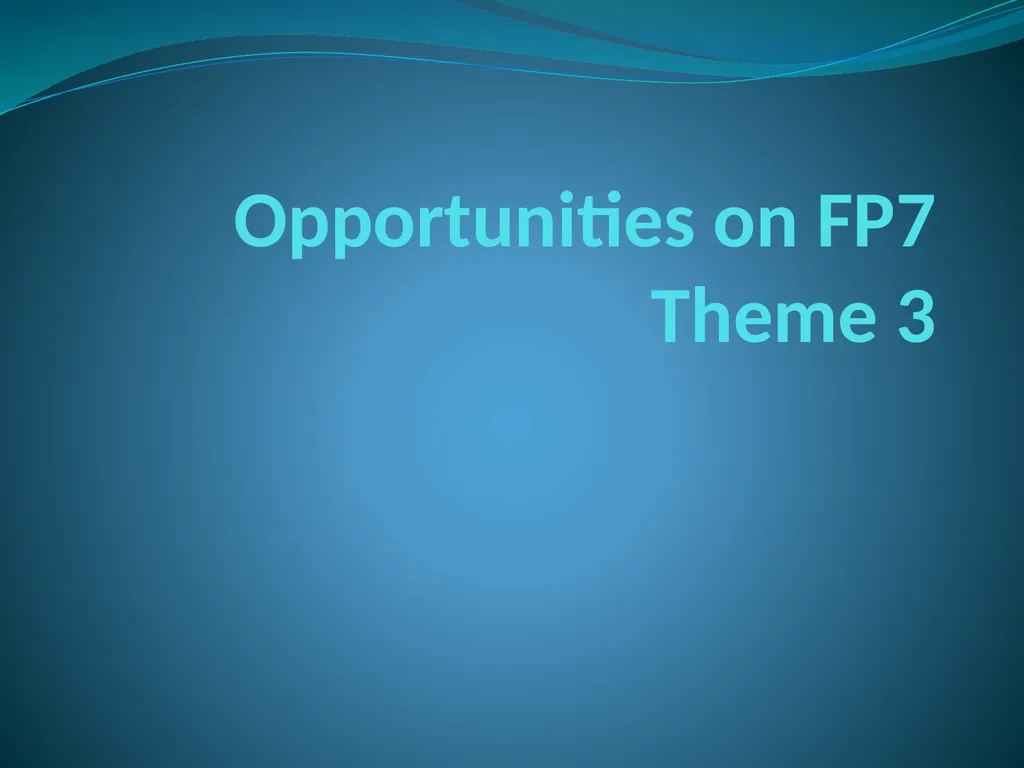 Opportunities on FP7
Theme 3